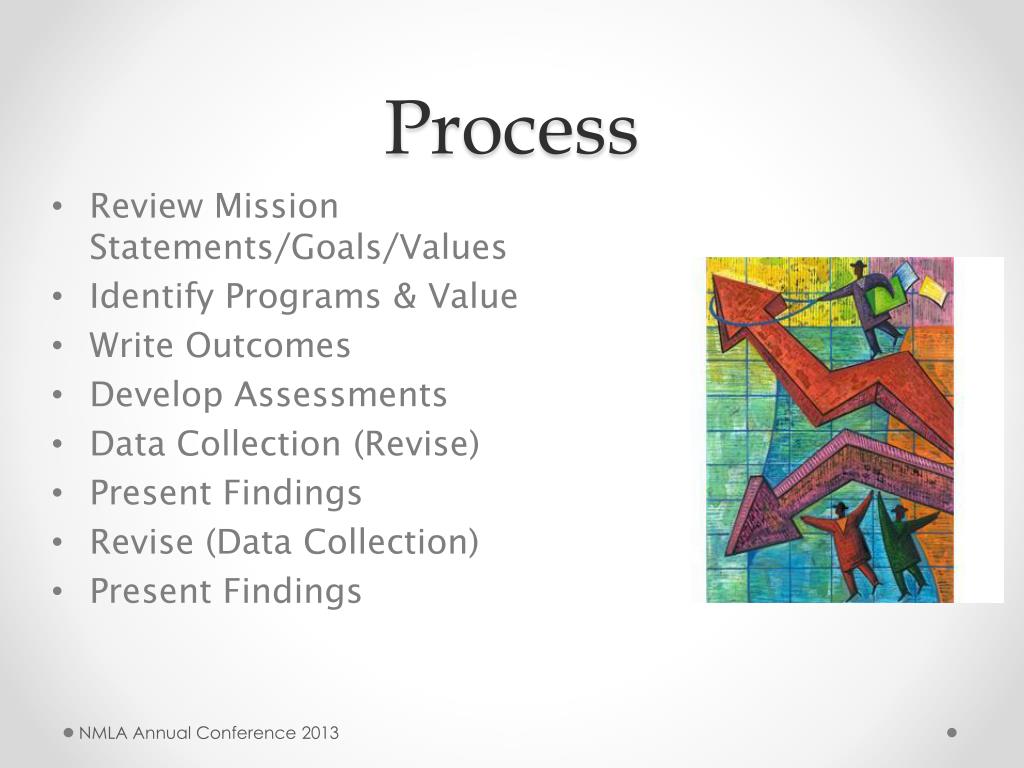 Process

• Review Mission Statements/Goals/Values
• Identify Programs & Value
• Write Outcomes
• Develop Assessments
• Data Collection (Revise)
• Present Findings
• Revise (Data Collection)
• Present Findings

NMLA Annual Conference 2013